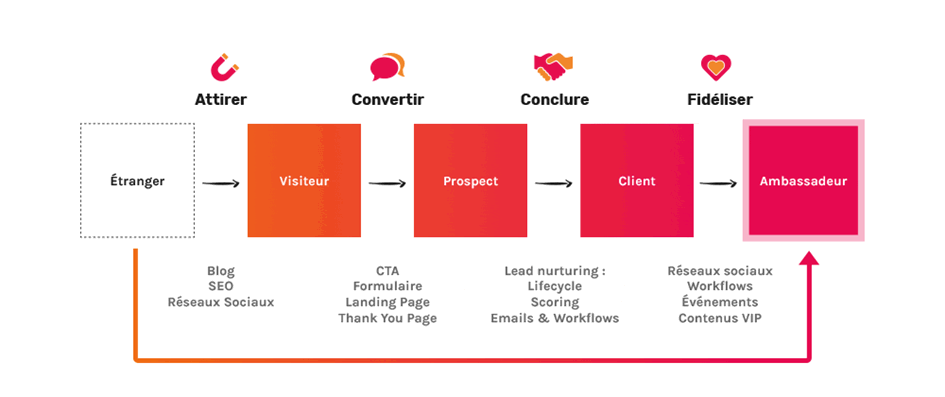 Attirer

Convertir

Conclure

Fidéliser

Étranger

Visiteur

Prospect

Client

Ambassadeur

Blog
SEO
Réseaux Sociaux

CTA
Formulaire
Landing Page
Thank You Page

Lead nurturing :
Lifecycle
Scoring
Emails & Workflows

Réseaux sociaux
Workflows
Événements
Contenus VIP